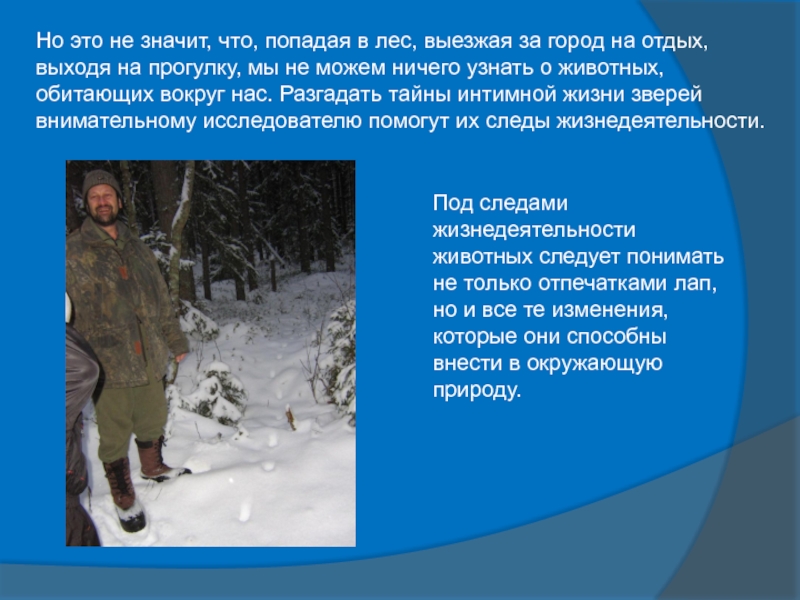 Но это не значит, что, попадая в лес, выезжая за город на отдых, выходя на прогулку, мы не можем ничего узнать о животных, обитающих вокруг нас. Разгадать тайны интимной жизни зверей внимательному исследователю помогут их следы жизнедеятельности.

Под следами жизнедеятельности животных следует понимать не только отпечатками лап, но и все те изменения, которые они способны внести в окружающую природу.